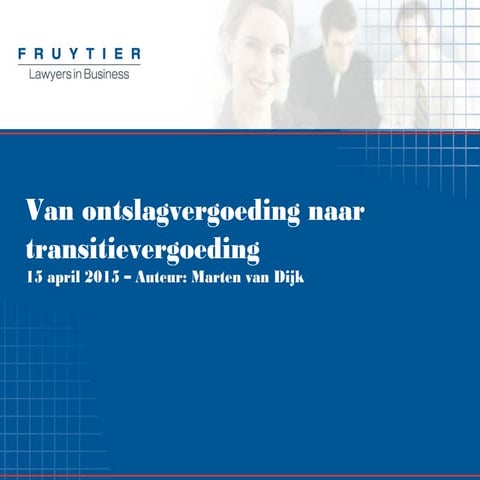 FRUYTIER
Lawyers in Business

Van ontslagvergoeding naar transitievergoeding
15 april 2015 – Auteur: Marten van Dijk